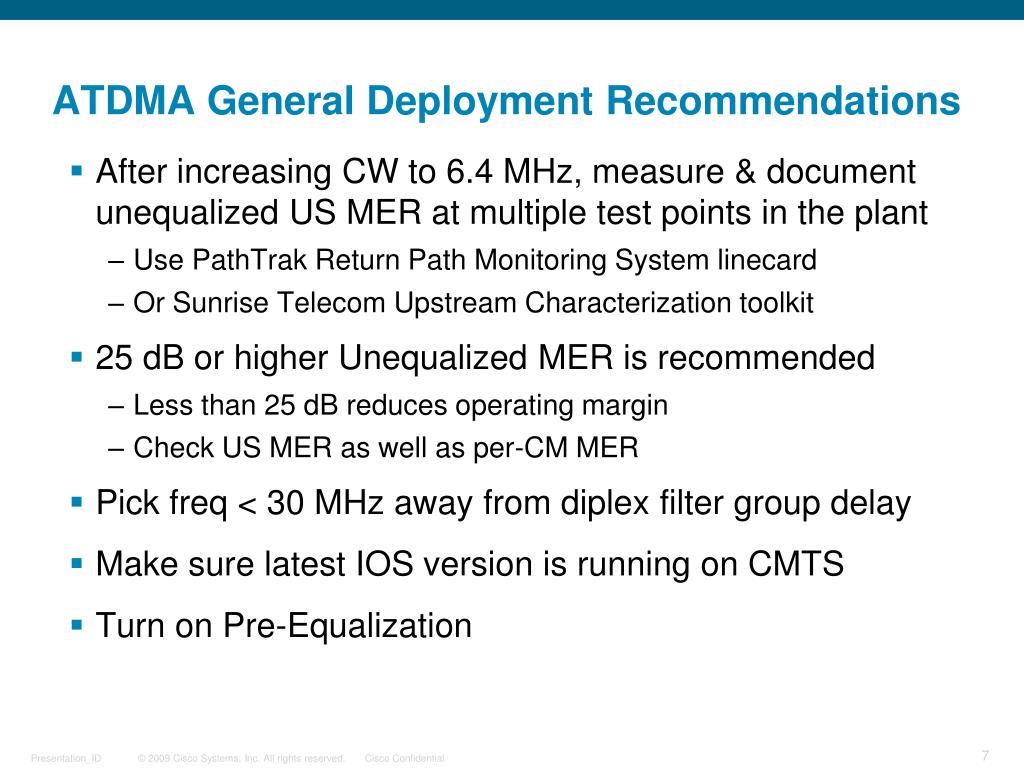 ATDMA General Deployment Recommendations

▪ After increasing CW to 6.4 MHz, measure & document unequalized US MER at multiple test points in the plant

– Use PathTrak Return Path Monitoring System linecard

– Or Sunrise Telecom Upstream Characterization toolkit

▪ 25 dB or higher Unequalized MER is recommended

– Less than 25 dB reduces operating margin

– Check US MER as well as per-CM MER

▪ Pick freq < 30 MHz away from diplex filter group delay

▪ Make sure latest IOS version is running on CMTS

▪ Turn on Pre-Equalization

Presentation_ID © 2009 Cisco Systems, Inc. All rights reserved. Cisco Confidential 7